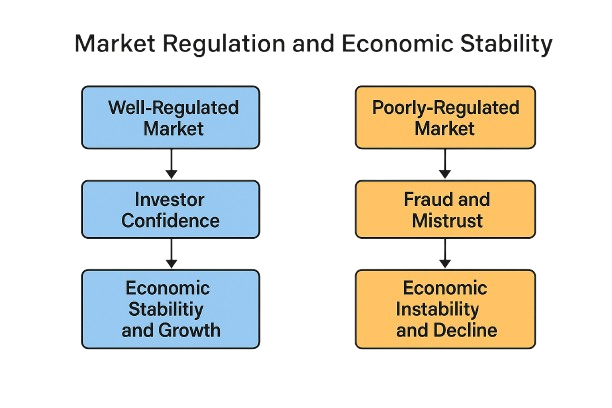 Market Regulation and Economic Stability

Well-Regulated Market

Investor Confidence

Economic Stabilitiy and Growth

Poorly-Regulated Market

Fraud and Mistrust

Economic Instability and Decline